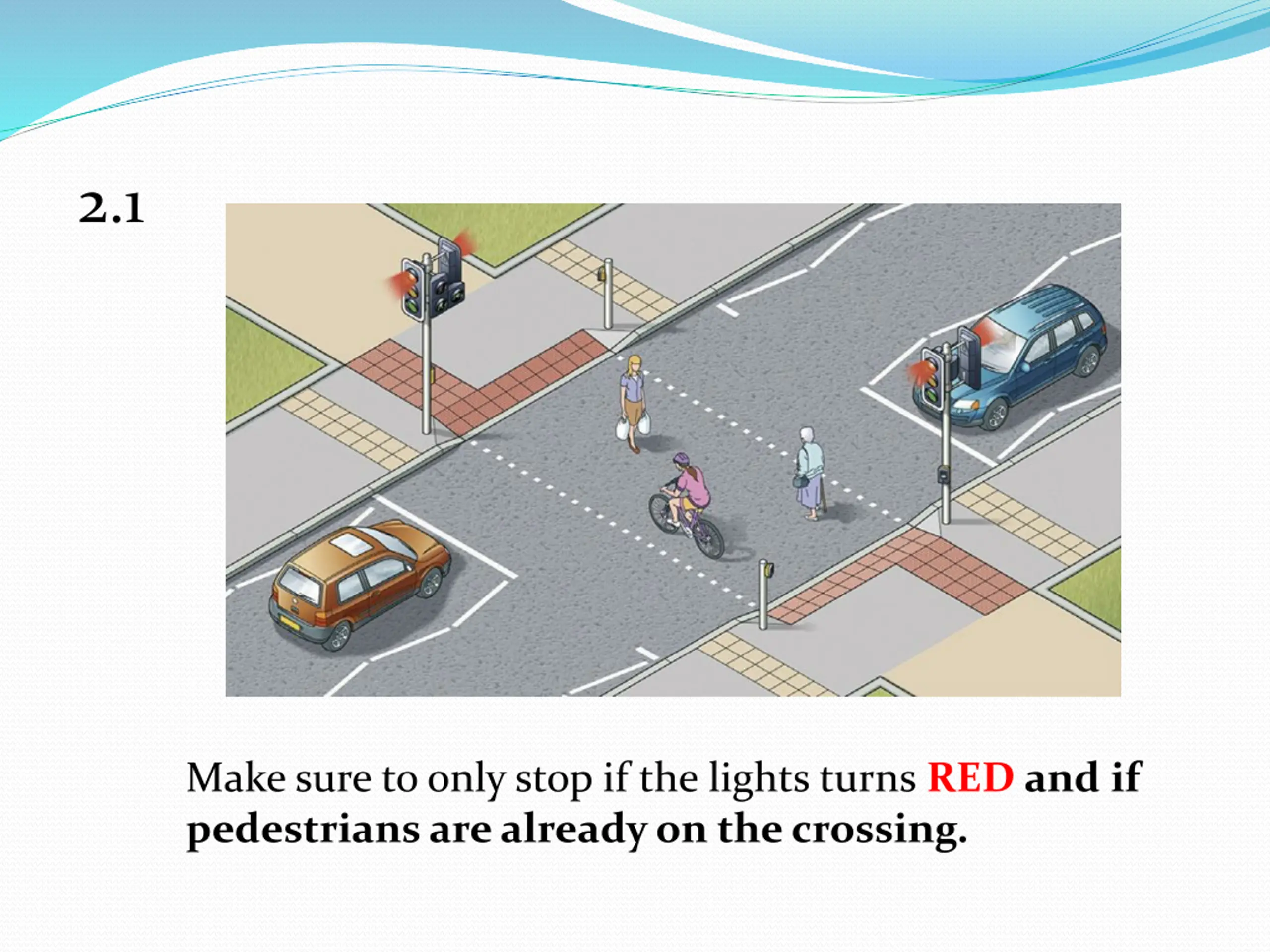 2.1

Make sure to only stop if the lights turns RED and if pedestrians are already on the crossing.